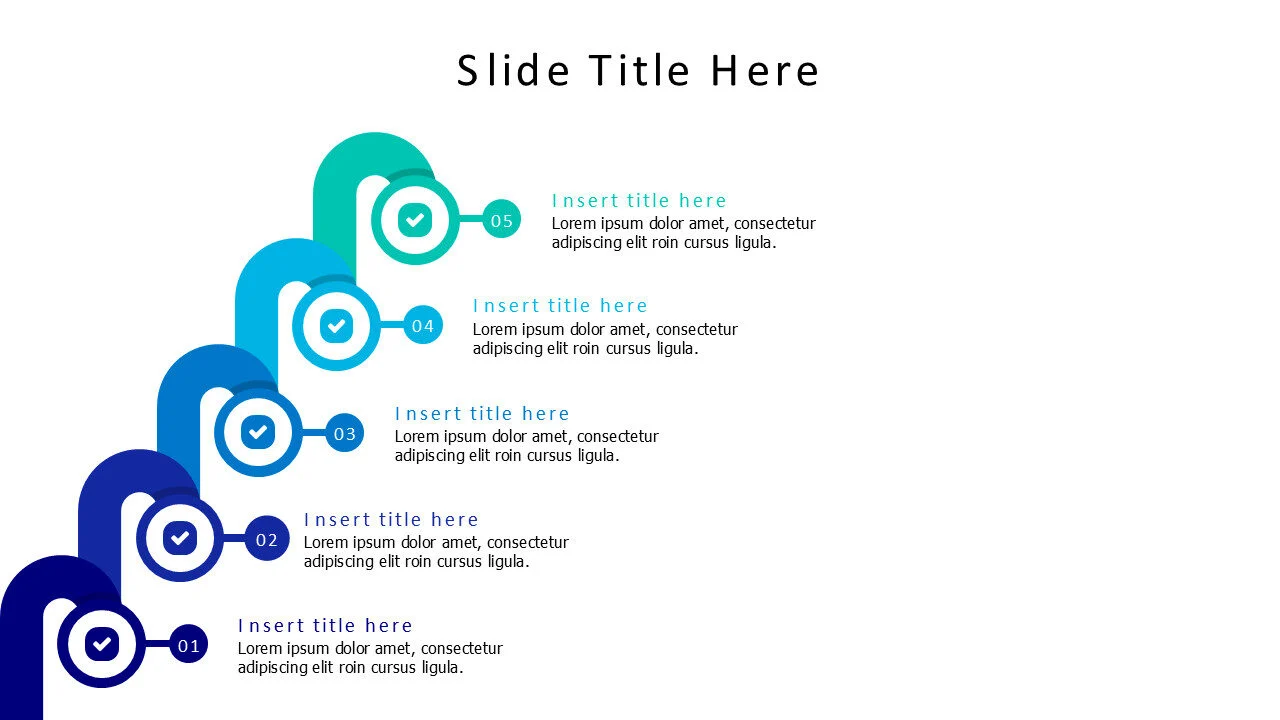 Slide Title Here

05

Insert title here

Lorem ipsum dolor amet, consectetur adipiscing elit roin cursus ligula.

04

Insert title here

Lorem ipsum dolor amet, consectetur adipiscing elit roin cursus ligula.

03

Insert title here

Lorem ipsum dolor amet, consectetur adipiscing elit roin cursus ligula.

02

Insert title here

Lorem ipsum dolor amet, consectetur adipiscing elit roin cursus ligula.

01

Insert title here

Lorem ipsum dolor amet, consectetur adipiscing elit roin cursus ligula.